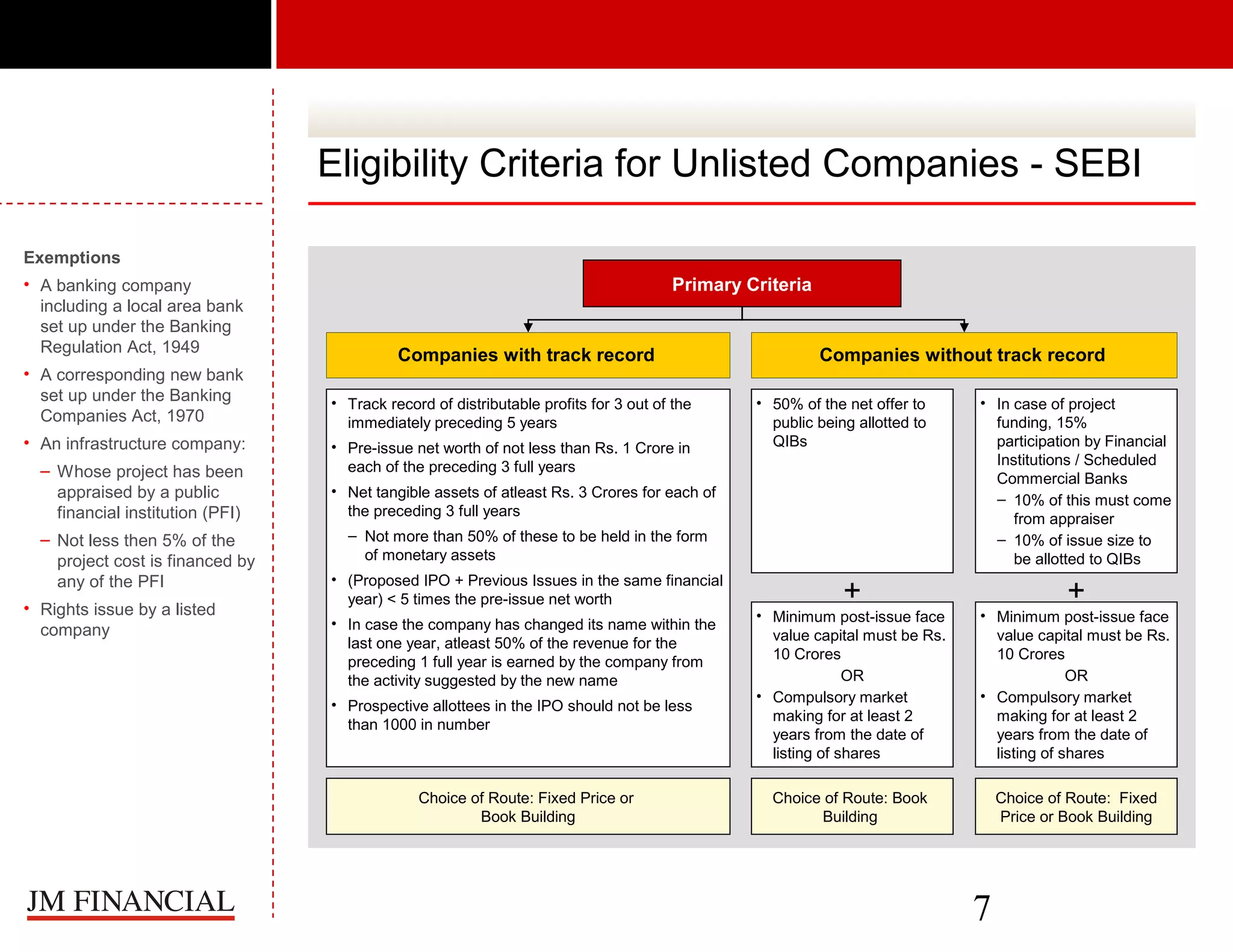 Eligibility Criteria for Unlisted Companies - SEBI

Exemptions

• A banking company including a local area bank set up under the Banking Regulation Act, 1949
• A corresponding new bank set up under the Banking Companies Act, 1970
• An infrastructure company:
– Whose project has been appraised by a public financial institution (PFI)
– Not less then 5% of the project cost is financed by any of the PFI
• Rights issue by a listed company

Primary Criteria

Companies with track record

• Track record of distributable profits for 3 out of the immediately preceding 5 years
• Pre-issue net worth of not less than Rs. 1 Crore in each of the preceding 3 full years
• Net tangible assets of atleast Rs. 3 Crores for each of the preceding 3 full years
– Not more than 50% of these to be held in the form of monetary assets
• (Proposed IPO + Previous Issues in the same financial year) < 5 times the pre-issue net worth
• In case the company has changed its name within the last one year, atleast 50% of the revenue for the preceding 1 full year is earned by the company from the activity suggested by the new name
• Prospective allottees in the IPO should not be less than 1000 in number

Choice of Route: Fixed Price or Book Building

Companies without track record

• 50% of the net offer to public being allotted to QIBs

+

• Minimum post-issue face value capital must be Rs. 10 Crores
OR
• Compulsory market making for at least 2 years from the date of listing of shares

Choice of Route: Book Building

• In case of project funding, 15% participation by Financial Institutions / Scheduled Commercial Banks
– 10% of this must come from appraiser
– 10% of issue size to be allotted to QIBs

+

• Minimum post-issue face value capital must be Rs. 10 Crores
OR
• Compulsory market making for at least 2 years from the date of listing of shares

Choice of Route: Fixed Price or Book Building

JM FINANCIAL

7